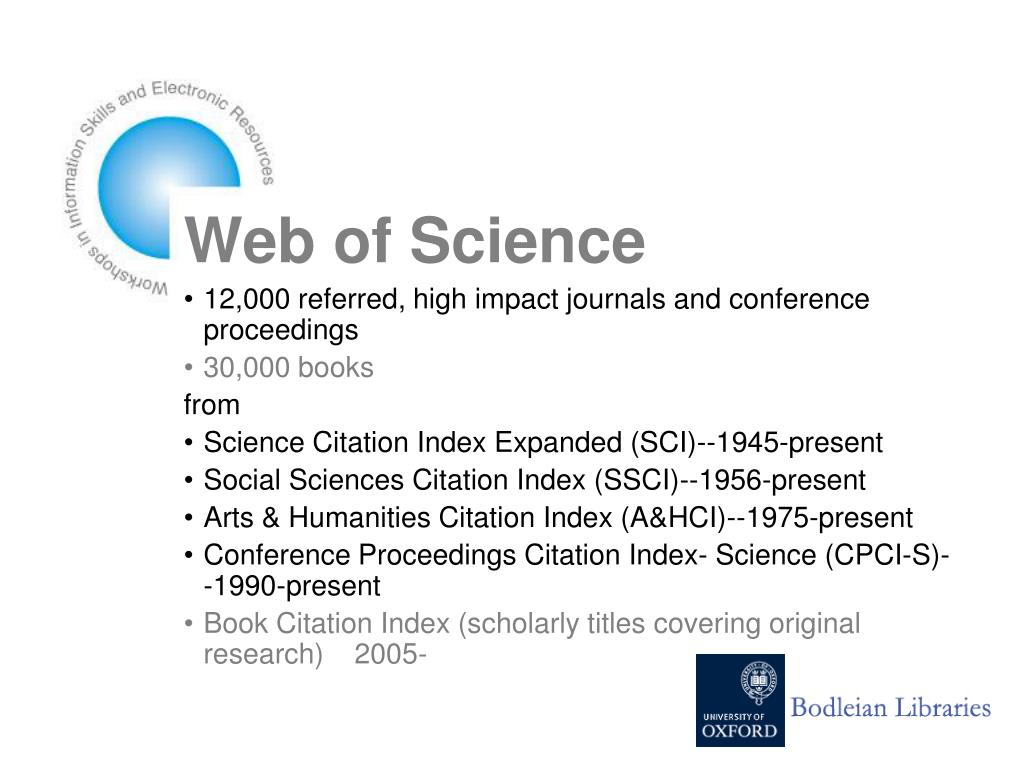 Workshops in Information Skills and Electronic Resources

Web of Science

• 12,000 referred, high impact journals and conference proceedings
• 30,000 books
from
• Science Citation Index Expanded (SCI)--1945-present
• Social Sciences Citation Index (SSCI)--1956-present
• Arts & Humanities Citation Index (A&HCI)--1975-present
• Conference Proceedings Citation Index- Science (CPCI-S)--1990-present
• Book Citation Index (scholarly titles covering original research) 2005-

UNIVERSITY OF OXFORD
Bodleian Libraries